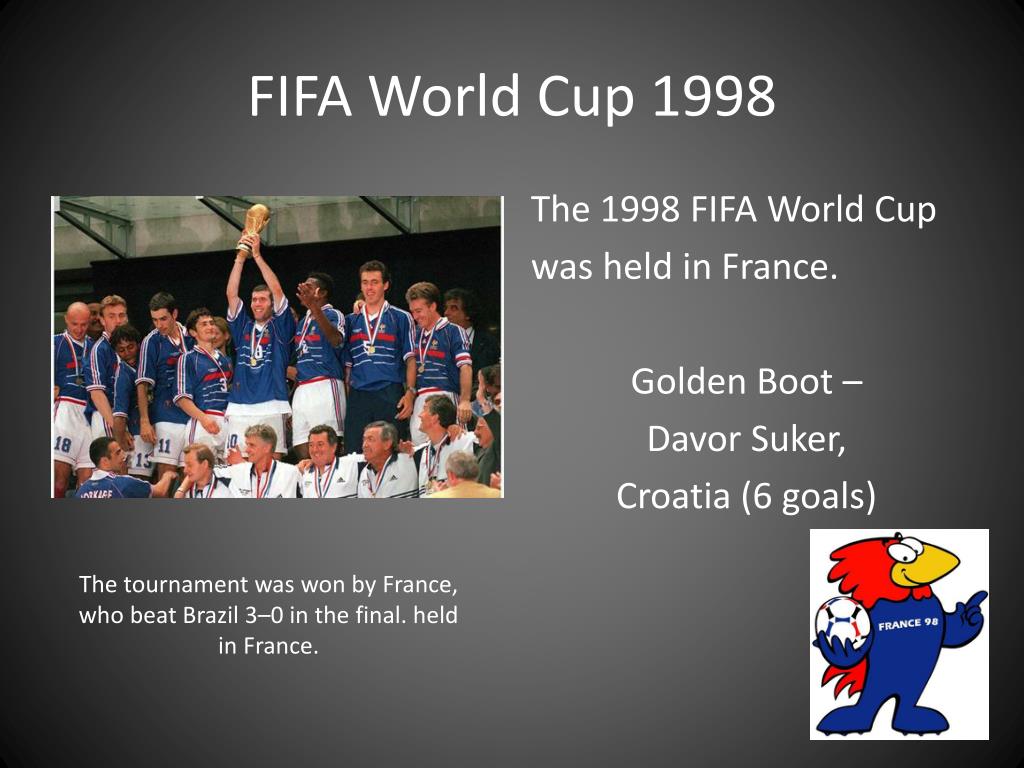 FIFA World Cup 1998

The 1998 FIFA World Cup was held in France.

Golden Boot – Davor Suker, Croatia (6 goals)

The tournament was won by France, who beat Brazil 3–0 in the final. held in France.

FRANCE 98